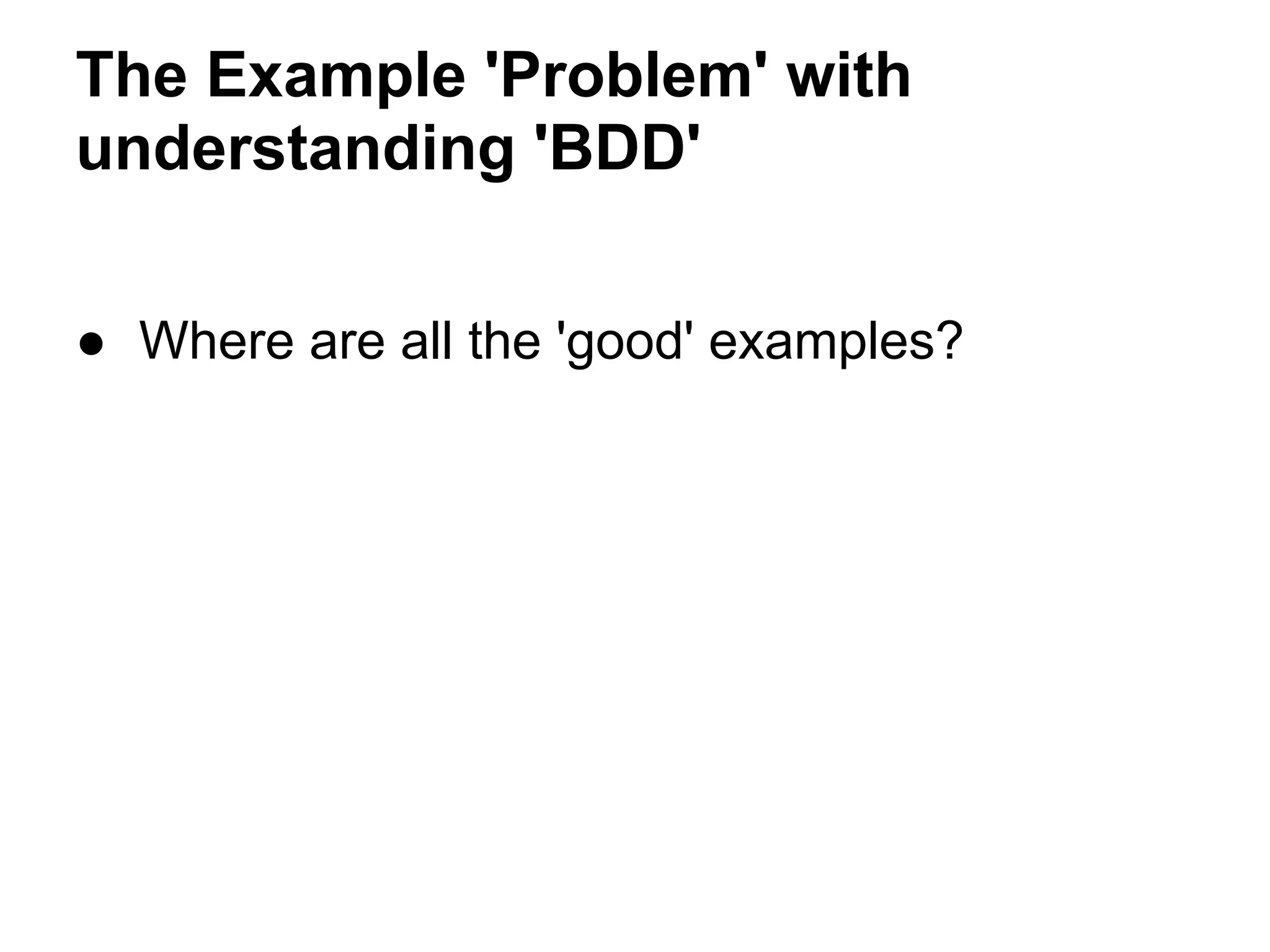 The Example 'Problem' with understanding 'BDD'

● Where are all the 'good' examples?